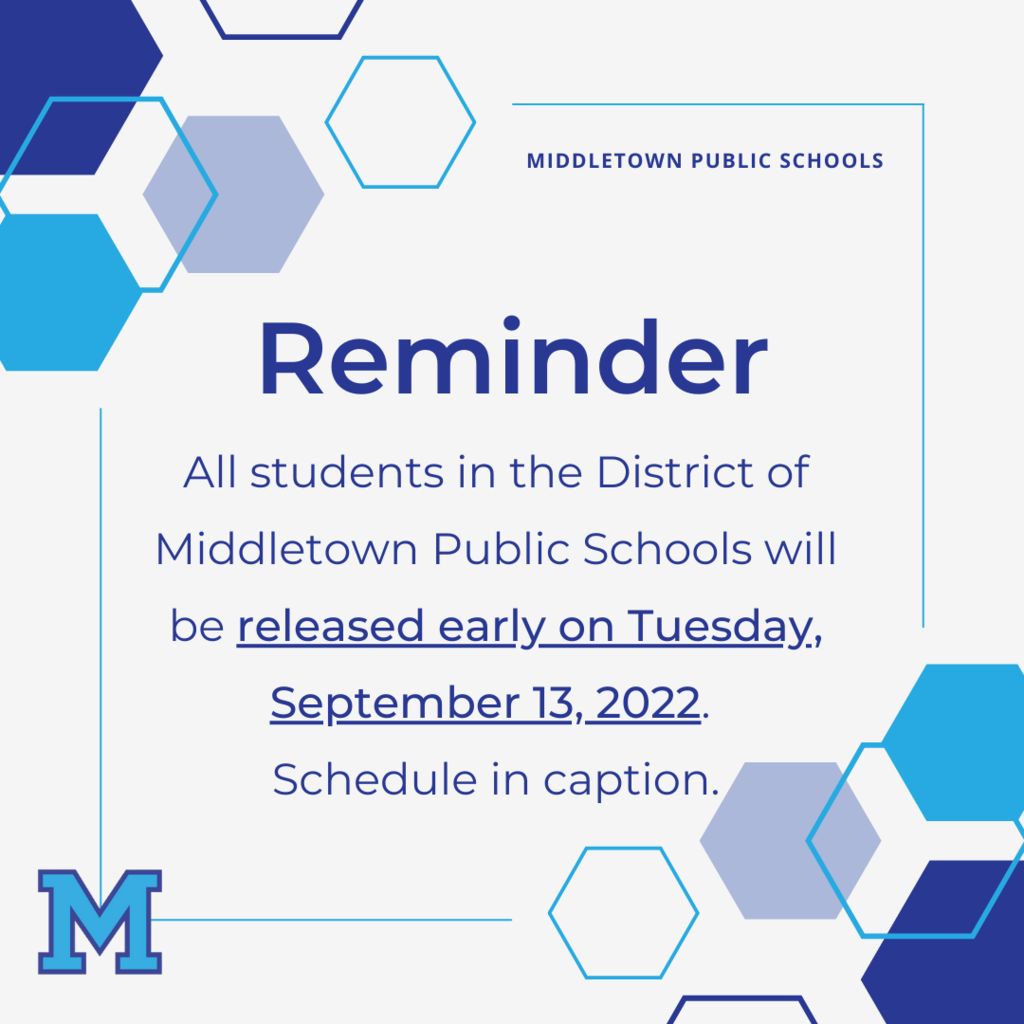 MIDDLETOWN PUBLIC SCHOOLS

Reminder

All students in the District of Middletown Public Schools will be released early on Tuesday, September 13, 2022. Schedule in caption.

M